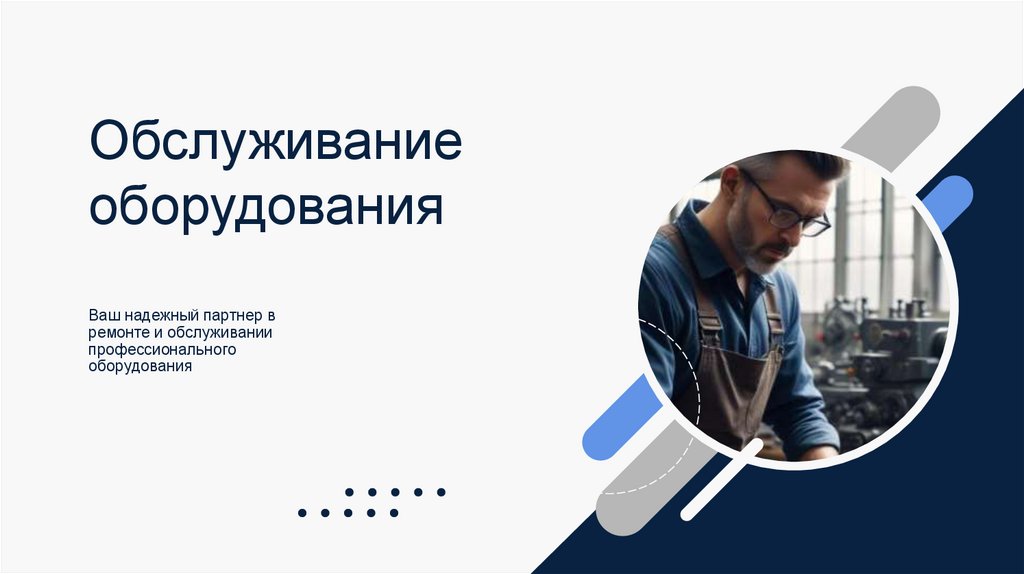 Обслуживание оборудования

Ваш надежный партнер в ремонте и обслуживании профессионального оборудования